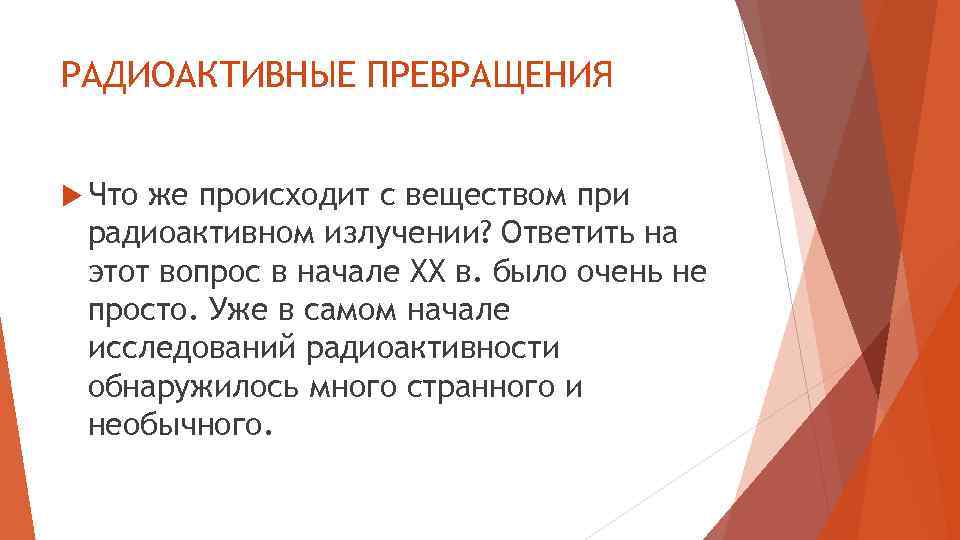 РАДИОАКТИВНЫЕ ПРЕВРАЩЕНИЯ

Что же происходит с веществом при радиоактивном излучении? Ответить на этот вопрос в начале XX в. было очень не просто. Уже в самом начале исследований радиоактивности обнаружилось много странного и необычного.